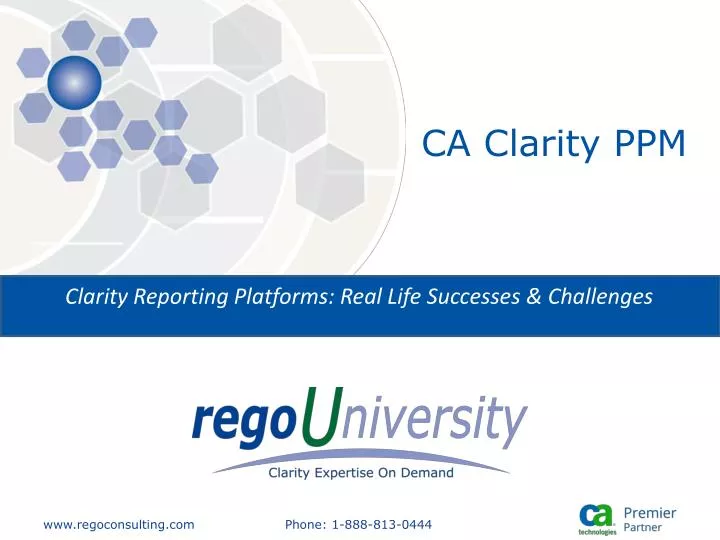 CA Clarity PPM

Clarity Reporting Platforms: Real Life Successes & Challenges

regoUniversity

Clarity Expertise On Demand

www.regoconsulting.com

Phone: 1-888-813-0444

ca technologies

Premier Partner